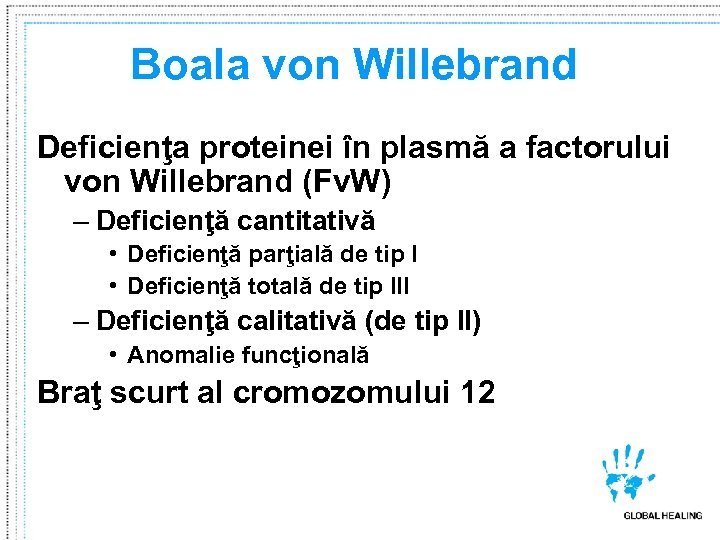 Boala von Willebrand

Deficienţa proteinei în plasmă a factorului von Willebrand (FvW)

– Deficienţă cantitativă

• Deficienţă parţială de tip I

• Deficienţă totală de tip III

– Deficienţă calitativă (de tip II)

• Anomalie funcţională

Braţ scurt al cromozomului 12

GLOBAL HEALING